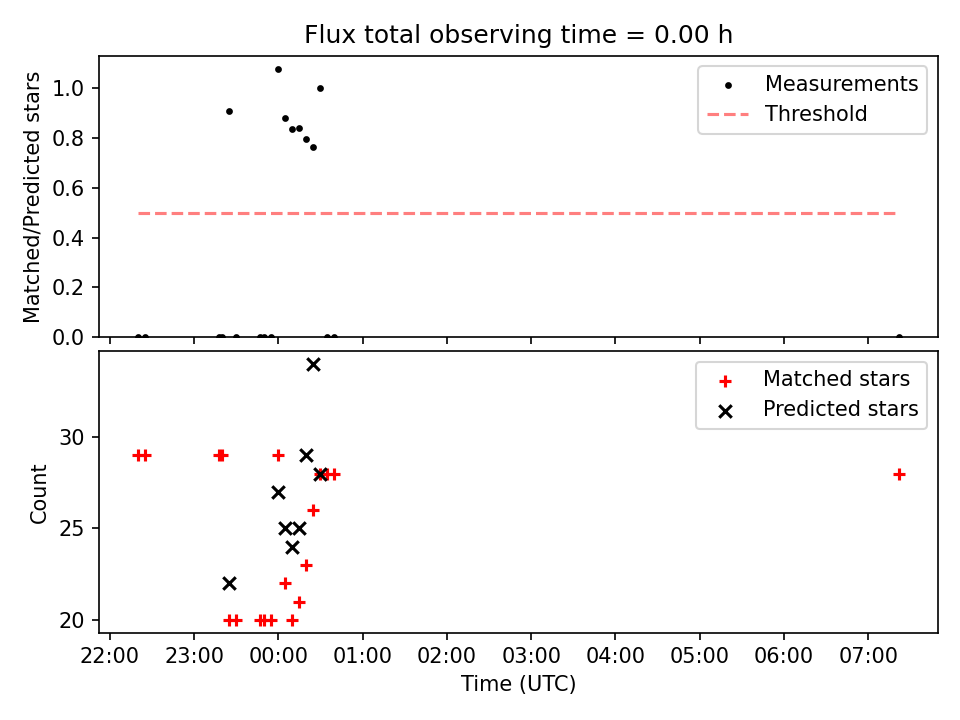 Flux total observing time = 0.00 h

Matched/Predicted stars

1.0
0.8
0.6
0.4
0.2
0.0

Measurements
Threshold

Count

30
25
20

Matched stars
Predicted stars

22:00 23:00 00:00 01:00 02:00 03:00 04:00 05:00 06:00 07:00
Time (UTC)